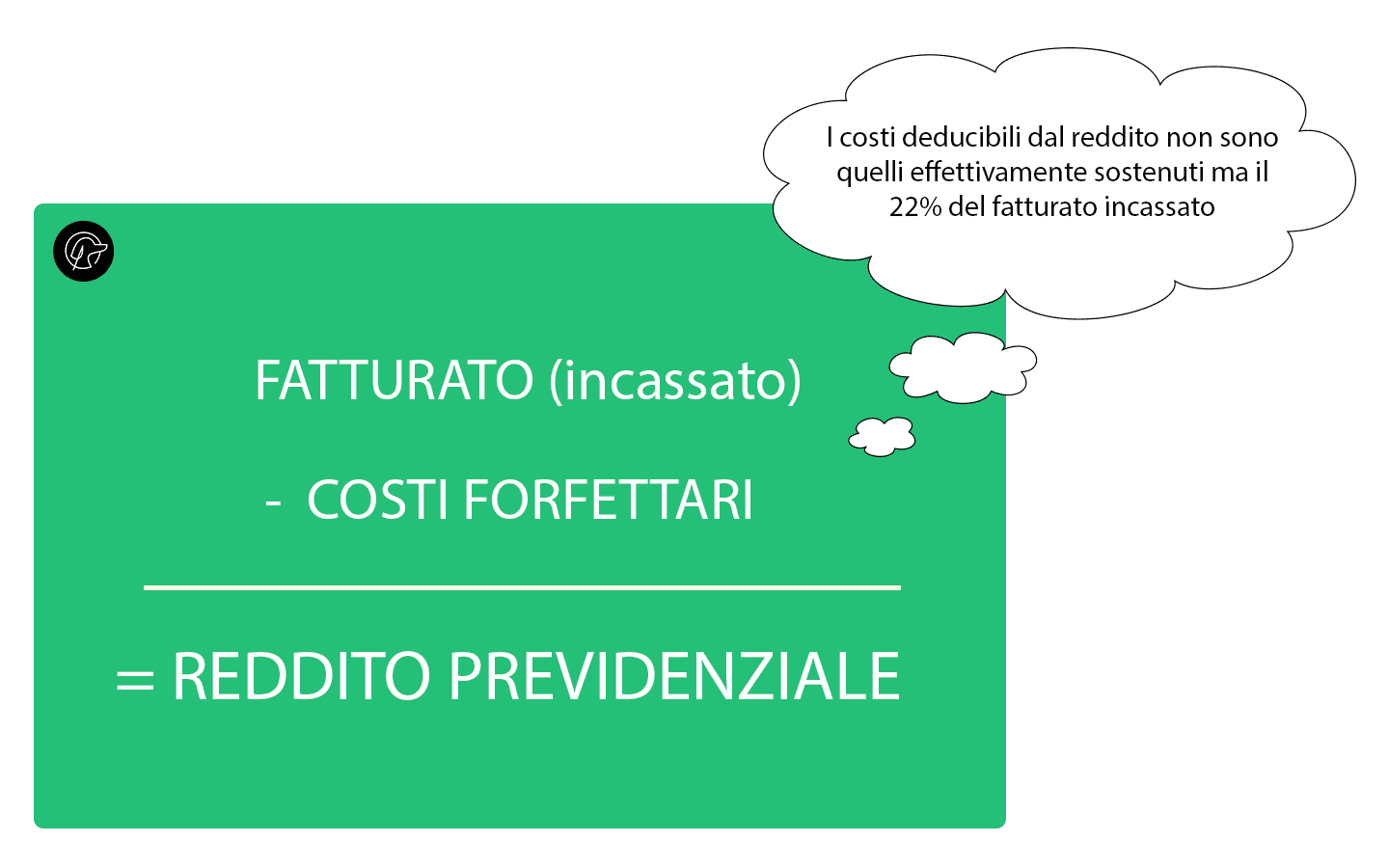 I costi deducibili dal reddito non sono quelli effettivamente sostenuti ma il 22% del fatturato incassato

FATTURATO (incassato)

- COSTI FORFETTARI

= REDDITO PREVIDENZIALE